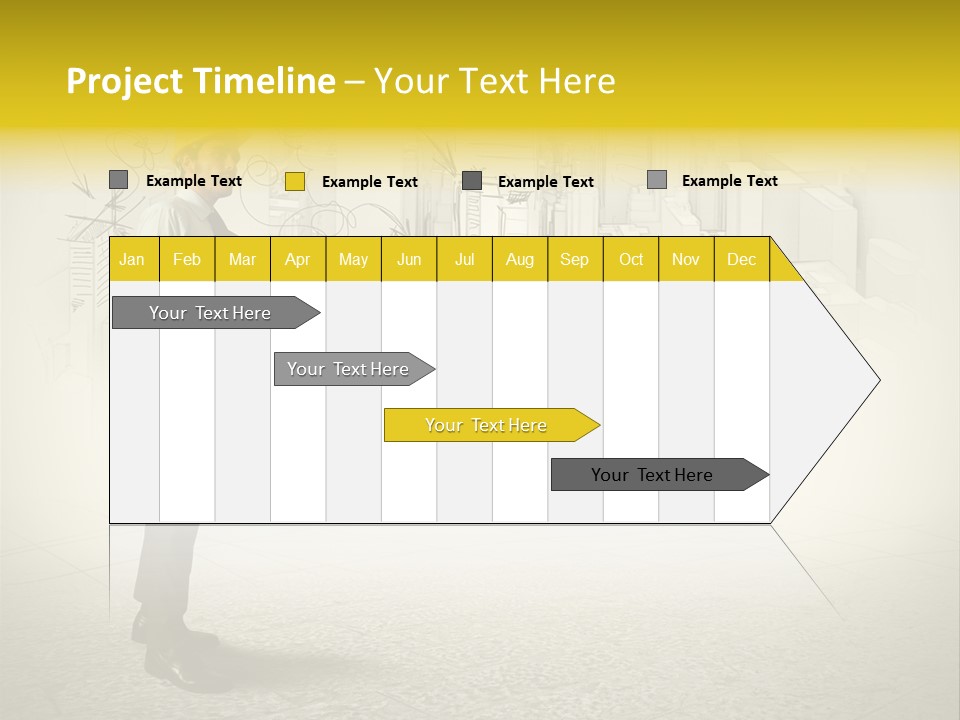 Project Timeline – Your Text Here

Example Text Example Text Example Text Example Text

| Jan | Feb | Mar | Apr | May | Jun | Jul | Aug | Sep | Oct | Nov | Dec |
|---|---|---|---|---|---|---|---|---|---|---|---|

Your Text Here

Your Text Here

Your Text Here

Your Text Here